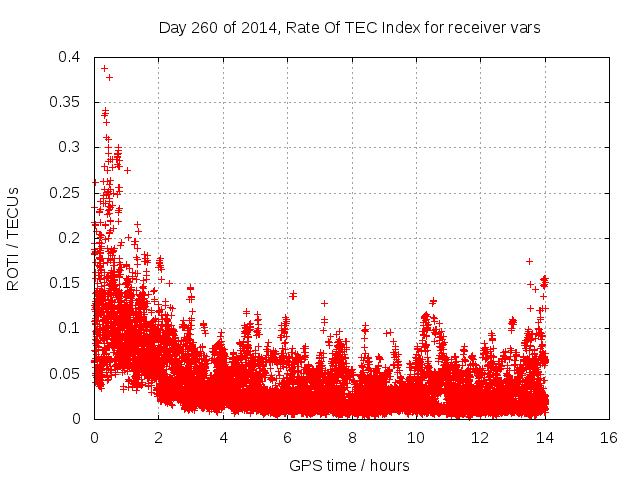 Day 260 of 2014, Rate Of TEC Index for receiver vars

ROTI / TECUs

0.4
0.35
0.3
0.25
0.2
0.15
0.1
0.05
0

0 2 4 6 8 10 12 14 16

GPS time / hours